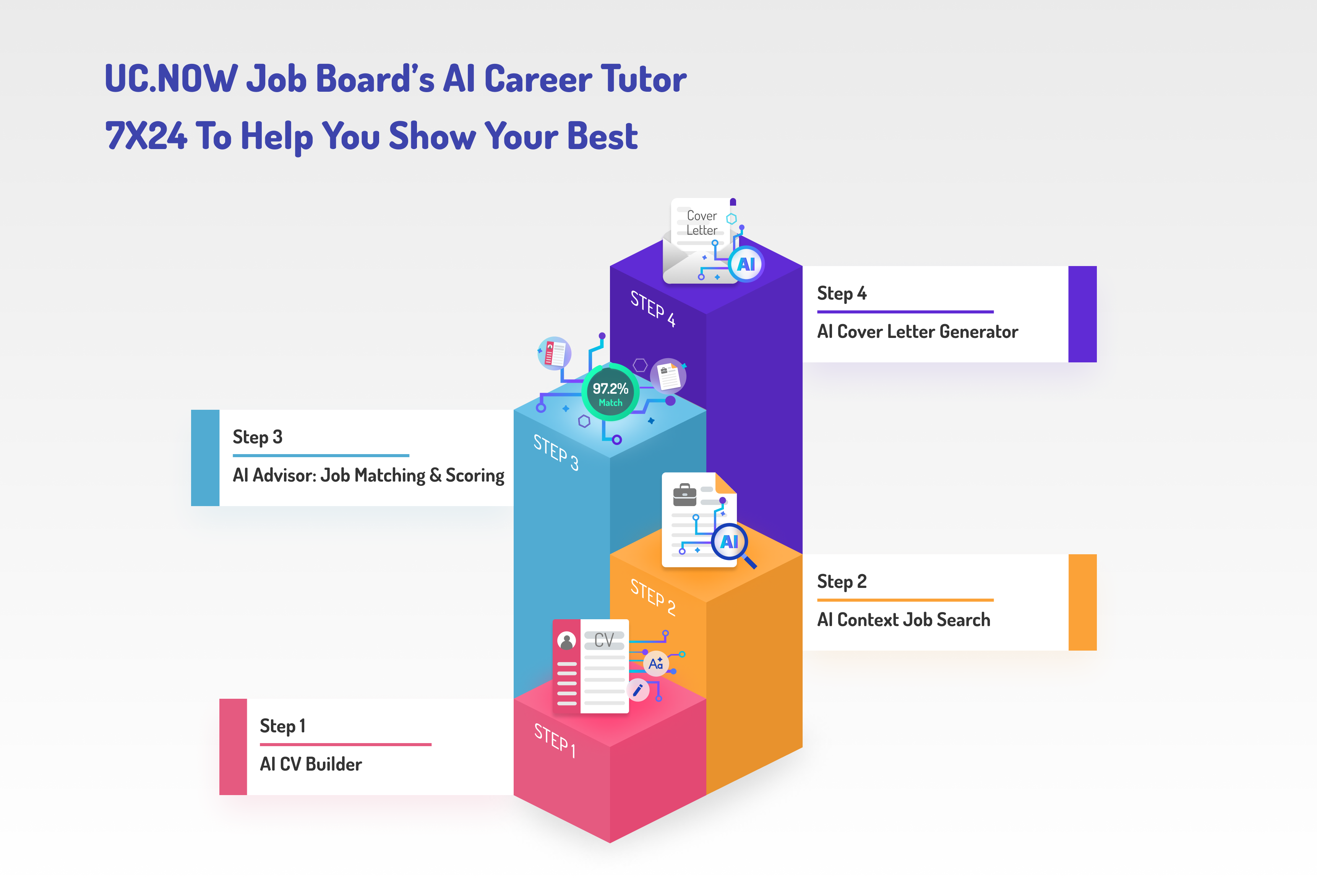 UC.NOW Job Board's AI Career Tutor
7X24 To Help You Show Your Best

Cover Letter
AI
STEP 4

Step 4
AI Cover Letter Generator

97.2%
Match
STEP 3

Step 3
AI Advisor: Job Matching & Scoring

AI
STEP 2

Step 2
AI Context Job Search

CV
Aa
STEP 1

Step 1
AI CV Builder